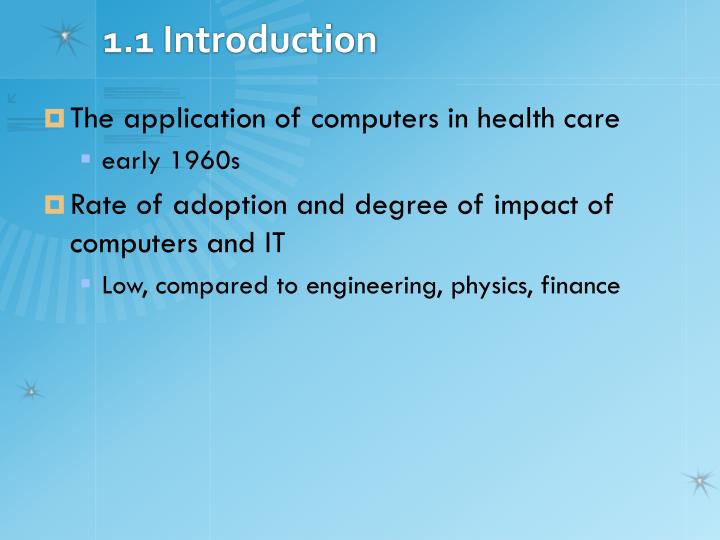 1.1 Introduction

The application of computers in health care

early 1960s

Rate of adoption and degree of impact of computers and IT

Low, compared to engineering, physics, finance